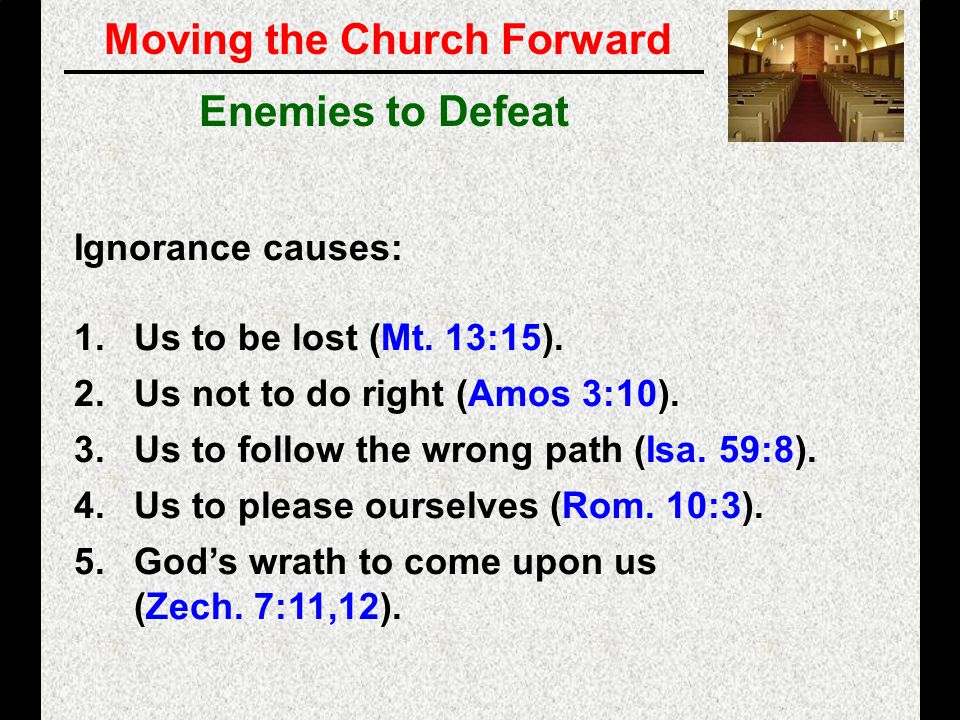 Moving the Church Forward

Enemies to Defeat

Ignorance causes:

1. Us to be lost (Mt. 13:15).
2. Us not to do right (Amos 3:10).
3. Us to follow the wrong path (Isa. 59:8).
4. Us to please ourselves (Rom. 10:3).
5. God's wrath to come upon us (Zech. 7:11,12).